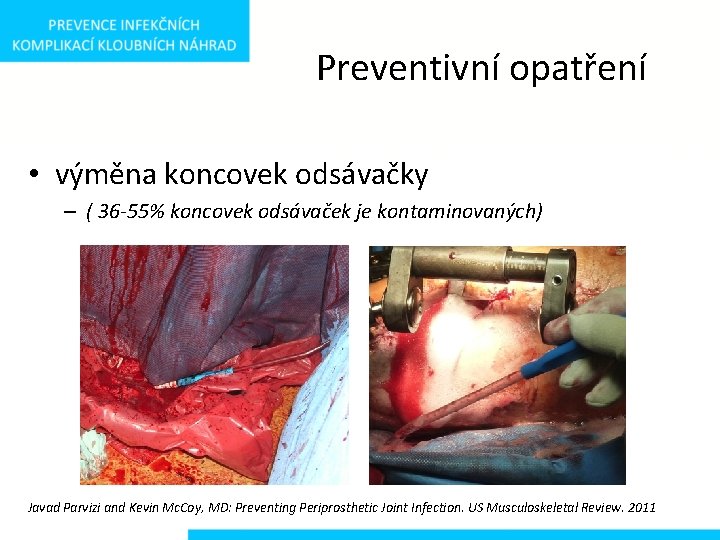 PREVENCE INFEKČNÍCH KOMPLIKACÍ KLOUBNÍCH NÁHRAD

Preventivní opatření

• výměna koncovek odsávačky
– ( 36-55% koncovek odsávaček je kontaminovaných)

Javad Parvizi and Kevin McCoy, MD: Preventing Periprosthetic Joint Infection. US Musculoskeletal Review. 2011